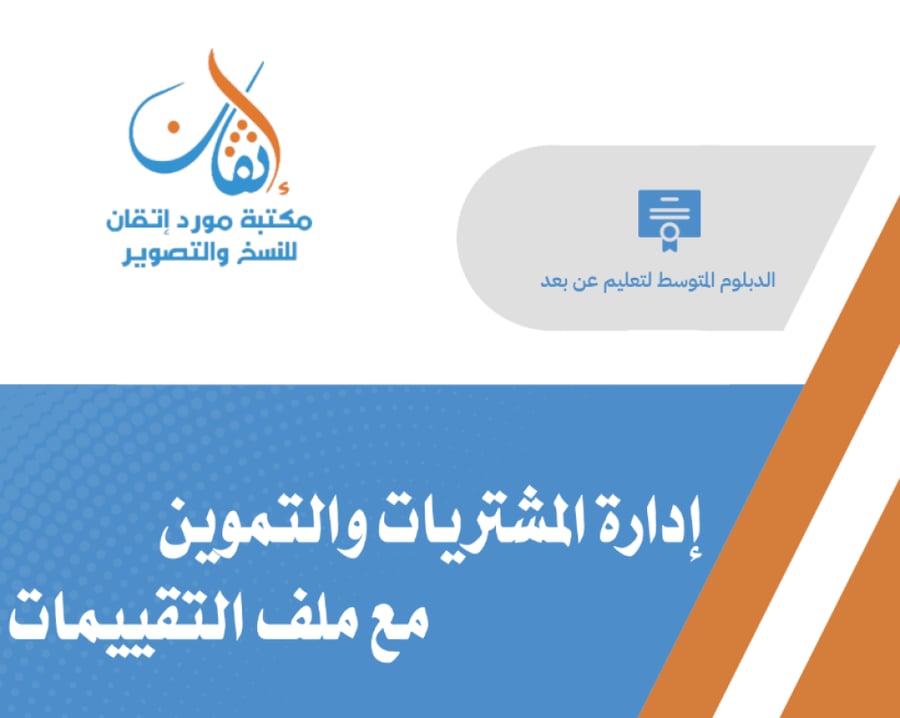 إتقان
مكتبة مورد إتقان
للنسخ والتصوير

الدبلوم المتوسط لتعليم عن بعد

إدارة المشتريات والتموين
مع ملف التقييمات